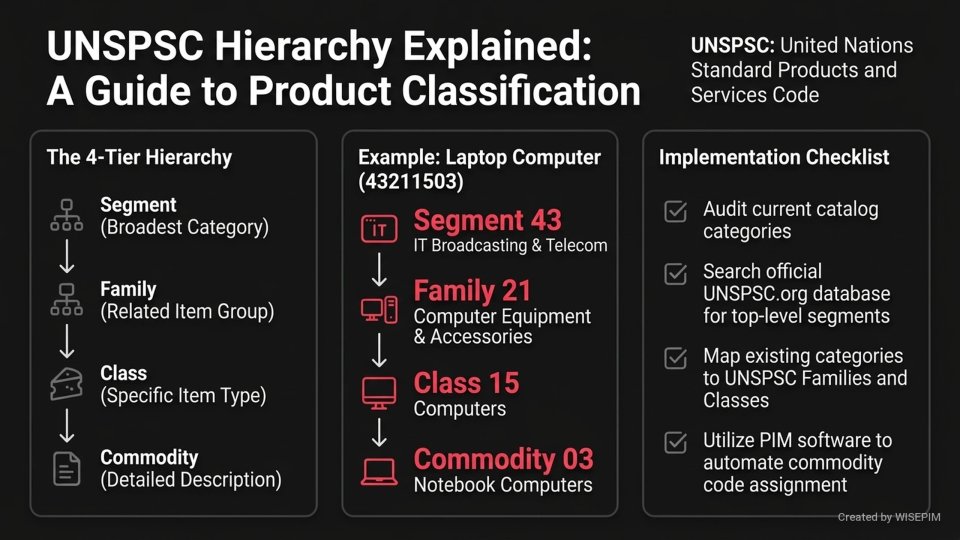 UNSPSC Hierarchy Explained: A Guide to Product Classification

UNSPSC: United Nations Standard Products and Services Code

The 4-Tier Hierarchy

Segment
(Broadest Category)

Family
(Related Item Group)

Class
(Specific Item Type)

Commodity
(Detailed Description)

Example: Laptop Computer (43211503)

IT

Segment 43
IT Broadcasting & Telecom

Family 21
Computer Equipment & Accessories

Class 15
Computers

Commodity 03
Notebook Computers

Implementation Checklist

Audit current catalog categories

Search official UNSPSC.org database for top-level segments

Map existing categories to UNSPSC Families and Classes

Utilize PIM software to automate commodity code assignment

Created by WISEPIM